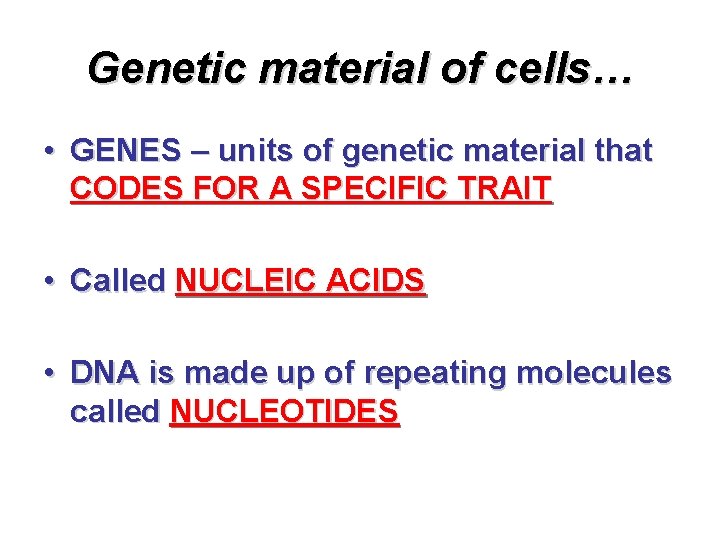 Genetic material of cells…

• GENES – units of genetic material that CODES FOR A SPECIFIC TRAIT

• Called NUCLEIC ACIDS

• DNA is made up of repeating molecules called NUCLEOTIDES